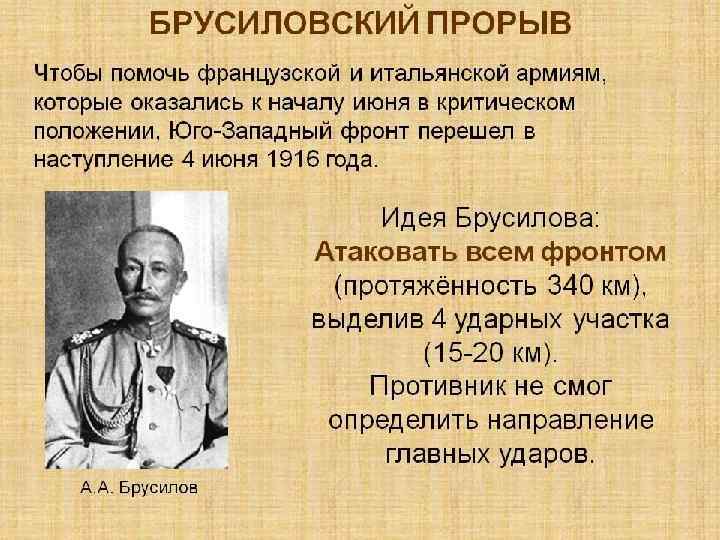 БРУСИЛОВСКИЙ ПРОРЫВ

Чтобы помочь французской и итальянской армиям, которые оказались к началу июня в критическом положении, Юго-Западный фронт перешел в наступление 4 июня 1916 года.

А.А. Брусилов

Идея Брусилова:
Атаковать всем фронтом (протяжённость 340 км), выделив 4 ударных участка (15-20 км).
Противник не смог определить направление главных ударов.